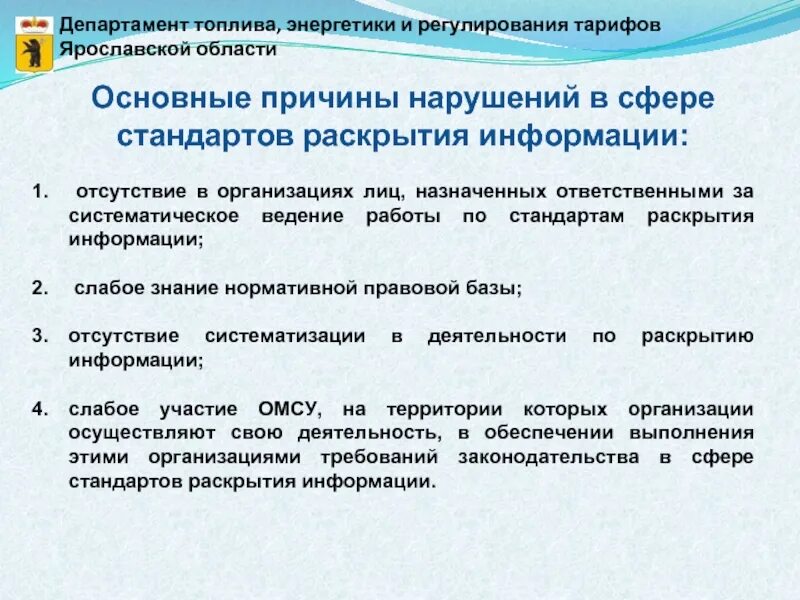 Департамент топлива, энергетики и регулирования тарифов Ярославской области

Основные причины нарушений в сфере стандартов раскрытия информации:

1. отсутствие в организациях лиц, назначенных ответственными за систематическое ведение работы по стандартам раскрытия информации;

2. слабое знание нормативной правовой базы;

3. отсутствие систематизации в деятельности по раскрытию информации;

4. слабое участие ОМСУ, на территории которых организации осуществляют свою деятельность, в обеспечении выполнения этими организациями требований законодательства в сфере стандартов раскрытия информации.